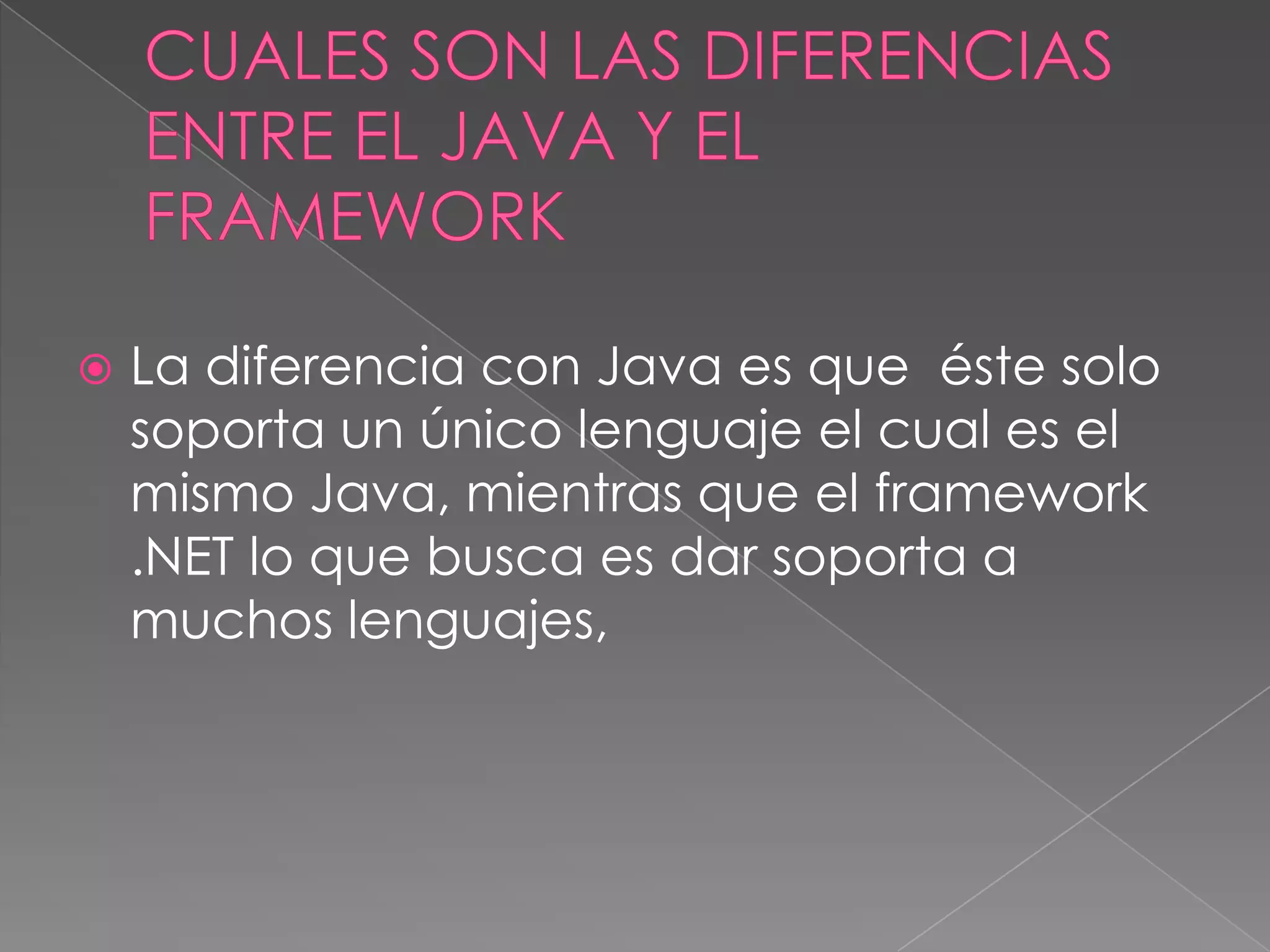 CUALES SON LAS DIFERENCIAS ENTRE EL JAVA Y EL FRAMEWORK

La diferencia con Java es que  éste solo soporta un único lenguaje el cual es el mismo Java, mientras que el framework .NET lo que busca es dar soporta a muchos lenguajes,